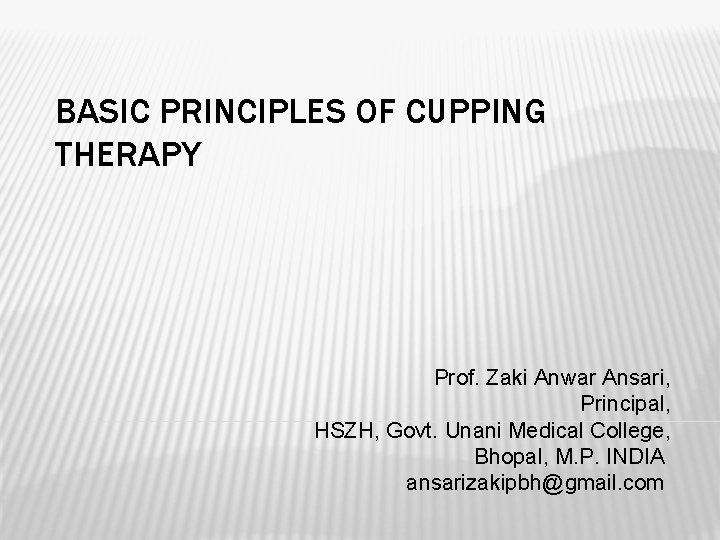 BASIC PRINCIPLES OF CUPPING THERAPY

Prof. Zaki Anwar Ansari,
Principal,
HSZH, Govt. Unani Medical College,
Bhopal, M.P. INDIA
ansarizakipbh@gmail.com